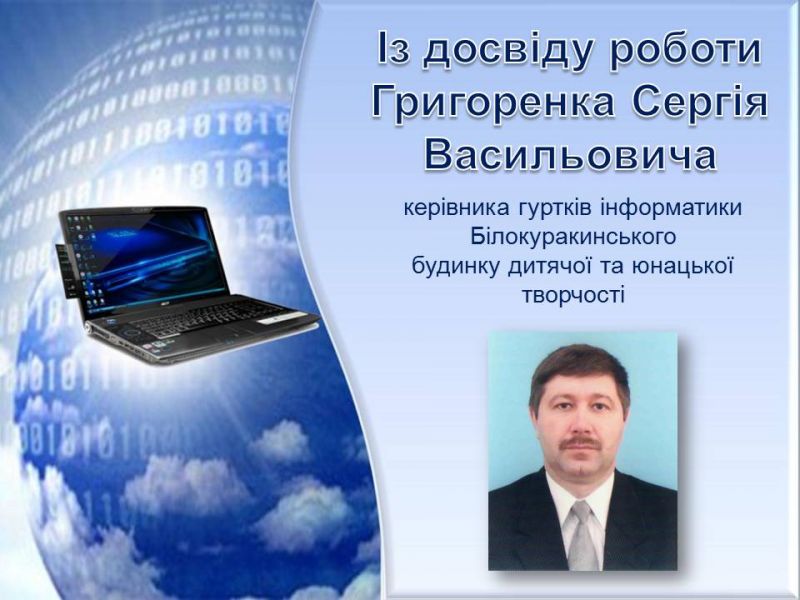 Із досвіду роботи Григоренка Сергія Васильовича

керівника гуртків інформатики Білокуракинського будинку дитячої та юнацької творчості